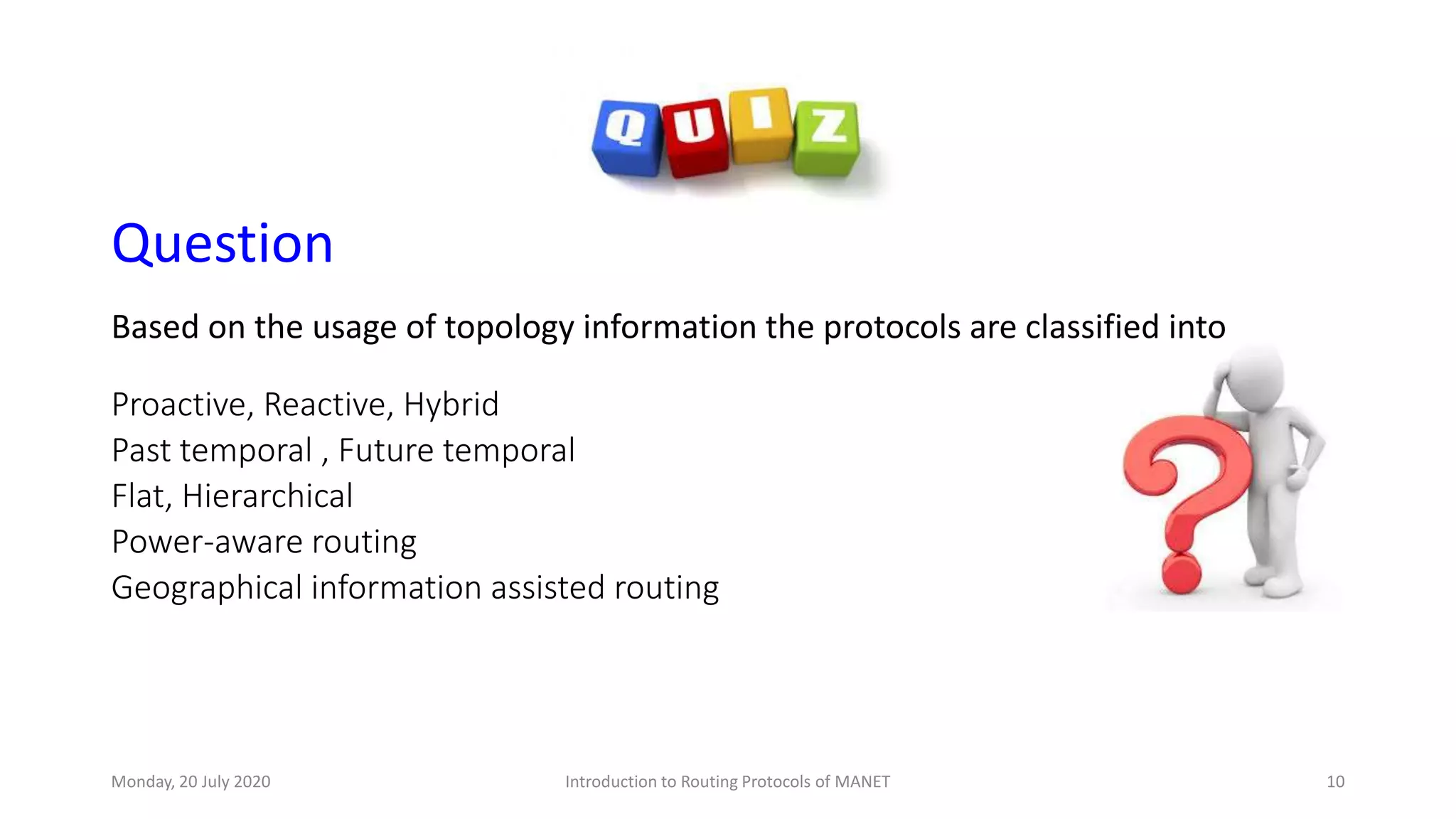 QUIZ

Question

Based on the usage of topology information the protocols are classified into

Proactive, Reactive, Hybrid
Past temporal , Future temporal
Flat, Hierarchical
Power-aware routing
Geographical information assisted routing

Monday, 20 July 2020 Introduction to Routing Protocols of MANET 10